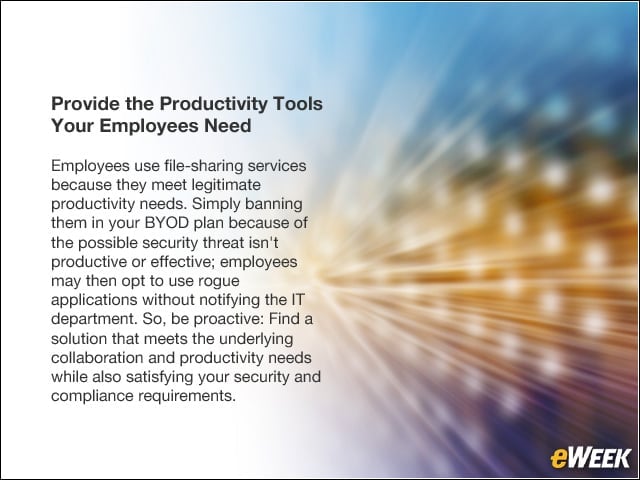 Provide the Productivity Tools Your Employees Need

Employees use file-sharing services because they meet legitimate productivity needs. Simply banning them in your BYOD plan because of the possible security threat isn't productive or effective; employees may then opt to use rogue applications without notifying the IT department. So, be proactive: Find a solution that meets the underlying collaboration and productivity needs while also satisfying your security and compliance requirements.

eWEEK